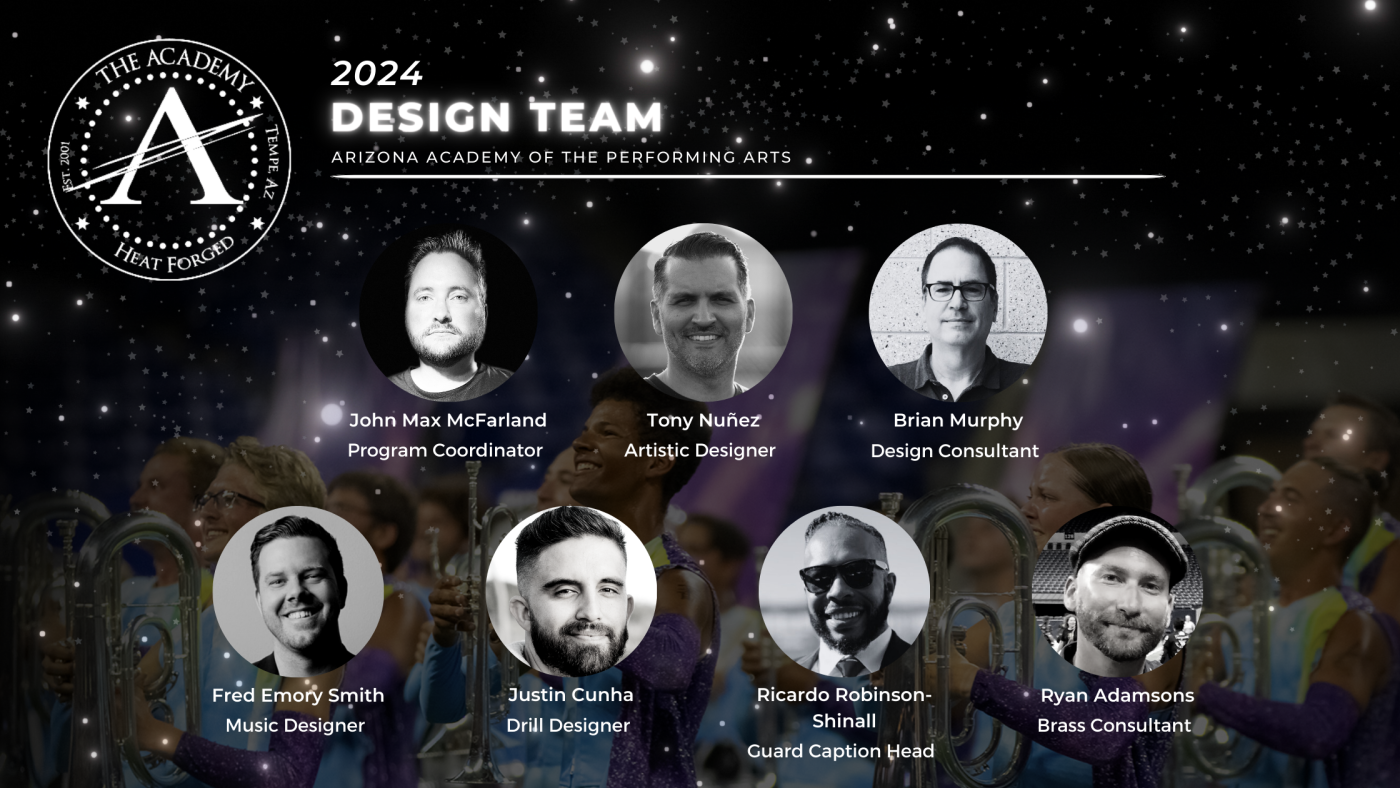 THE ACADEMY
EST. 2001
TEMPE, AZ
HEAT FORGED
A

2024
DESIGN TEAM
ARIZONA ACADEMY OF THE PERFORMING ARTS

John Max McFarland
Program Coordinator

Tony Nuñez
Artistic Designer

Brian Murphy
Design Consultant

Fred Emory Smith
Music Designer

Justin Cunha
Drill Designer

Ricardo Robinson-Shinall
Guard Caption Head

Ryan Adamsons
Brass Consultant